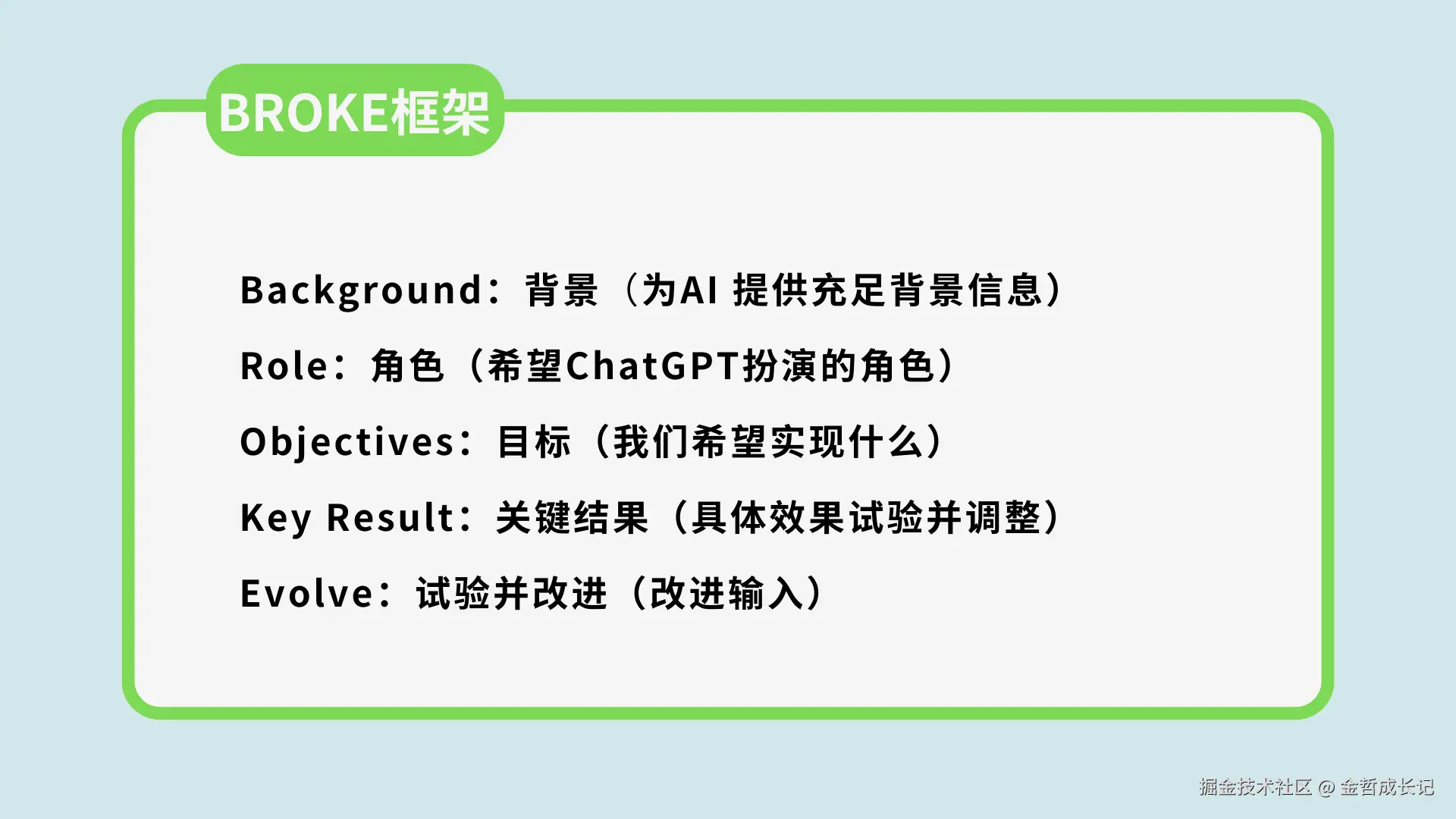 BROKE框架

Background：背景（为AI 提供充足背景信息）

Role：角色（希望ChatGPT扮演的角色）

Objectives：目标（我们希望实现什么）

Key Result：关键结果（具体效果试验并调整）

Evolve：试验并改进（改进输入）

掘金技术社区 @ 金哲成长记